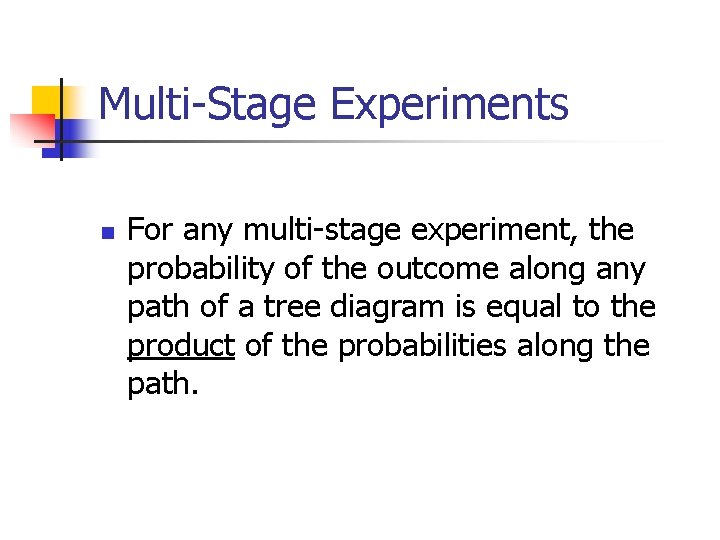 Multi-Stage Experiments

For any multi-stage experiment, the probability of the outcome along any path of a tree diagram is equal to the product of the probabilities along the path.